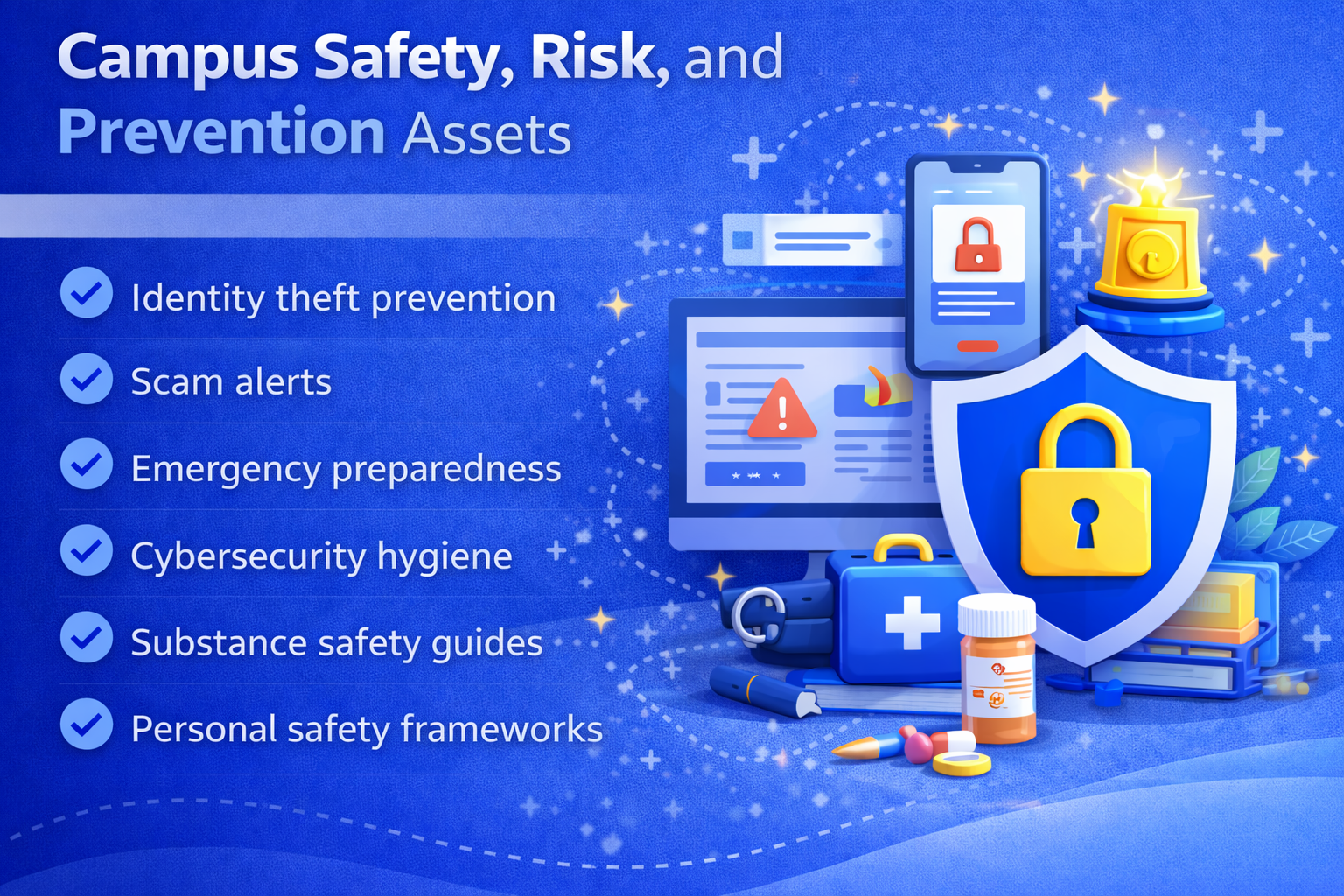 Campus Safety, Risk, and Prevention Assets

Identity theft prevention

Scam alerts

Emergency preparedness

Cybersecurity hygiene

Substance safety guides

Personal safety frameworks